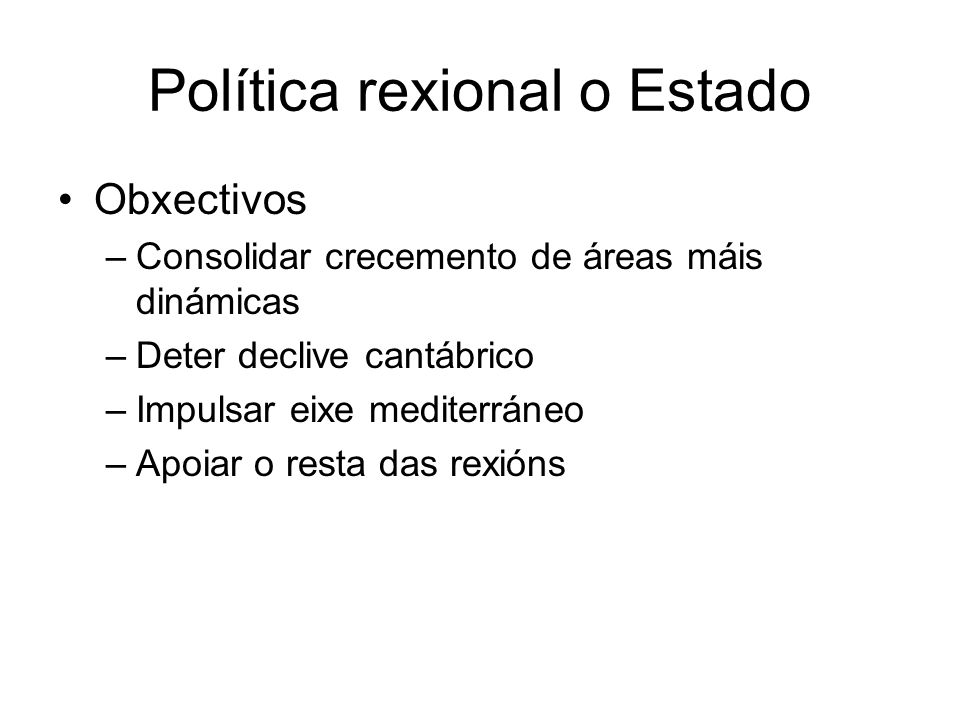 Política rexional o Estado

• Obxectivos
– Consolidar crecemento de áreas máis dinámicas
– Deter declive cantábrico
– Impulsar eixe mediterráneo
– Apoiar o resta das rexións